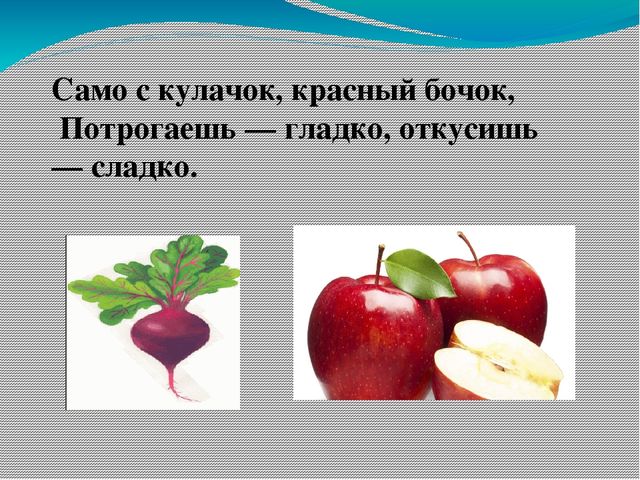 Само с кулачок, красный бочок, Потрогаешь — гладко, откусишь — сладко.